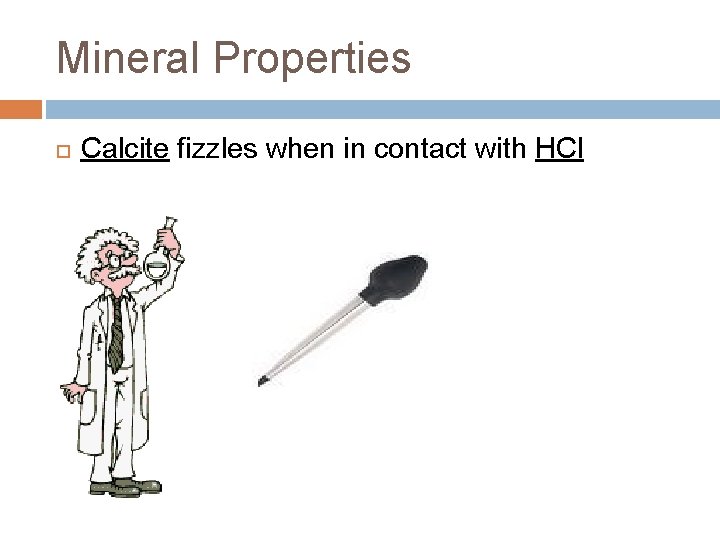 Mineral Properties

Calcite fizzles when in contact with HCl